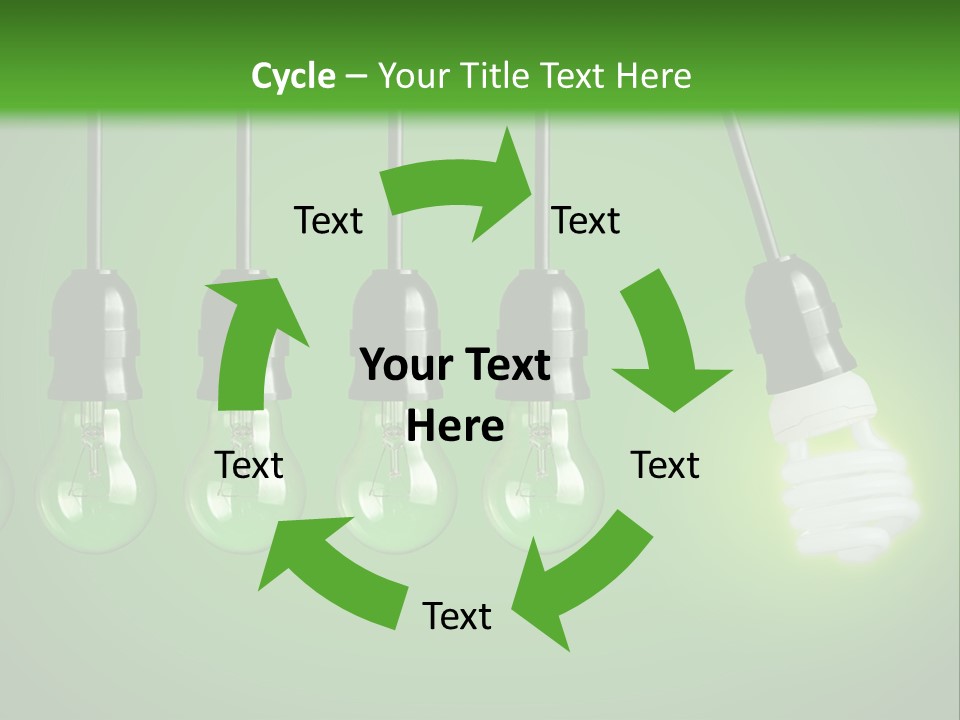 Cycle – Your Title Text Here

Text

Text

Your Text Here

Text

Text

Text